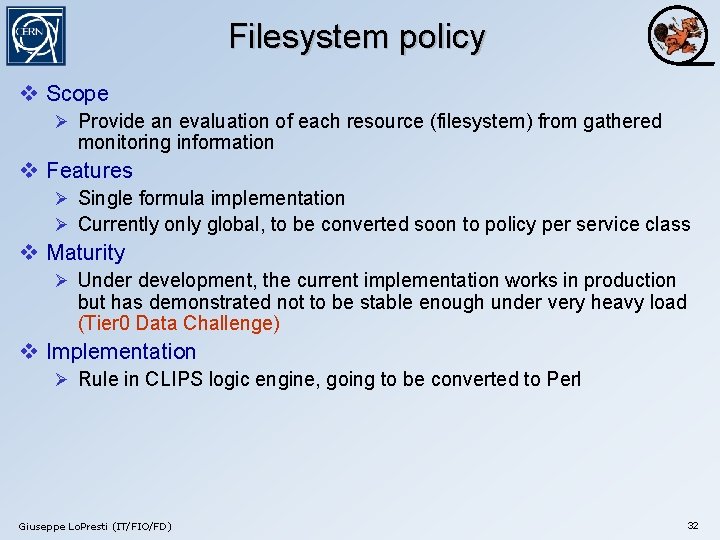 CERN

Filesystem policy

❖ Scope
➢ Provide an evaluation of each resource (filesystem) from gathered monitoring information
❖ Features
➢ Single formula implementation
➢ Currently only global, to be converted soon to policy per service class
❖ Maturity
➢ Under development, the current implementation works in production but has demonstrated not to be stable enough under very heavy load (Tier0 Data Challenge)
❖ Implementation
➢ Rule in CLIPS logic engine, going to be converted to Perl

Giuseppe LoPresti (IT/FIO/FD)

32